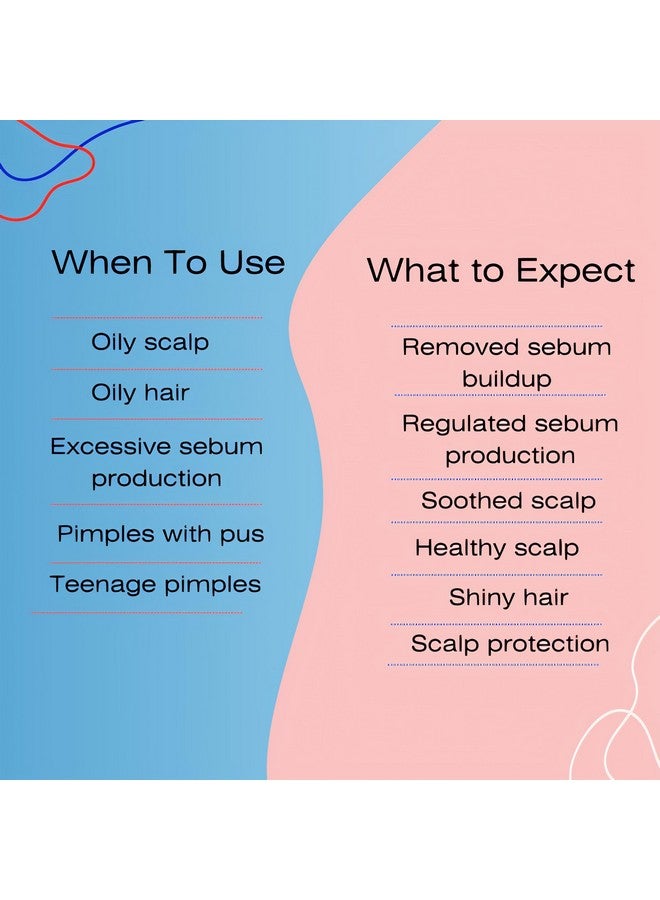 When To Use

Oily scalp

Oily hair

Excessive sebum production

Pimples with pus

Teenage pimples

What to Expect

Removed sebum buildup

Regulated sebum production

Soothed scalp

Healthy scalp

Shiny hair

Scalp protection